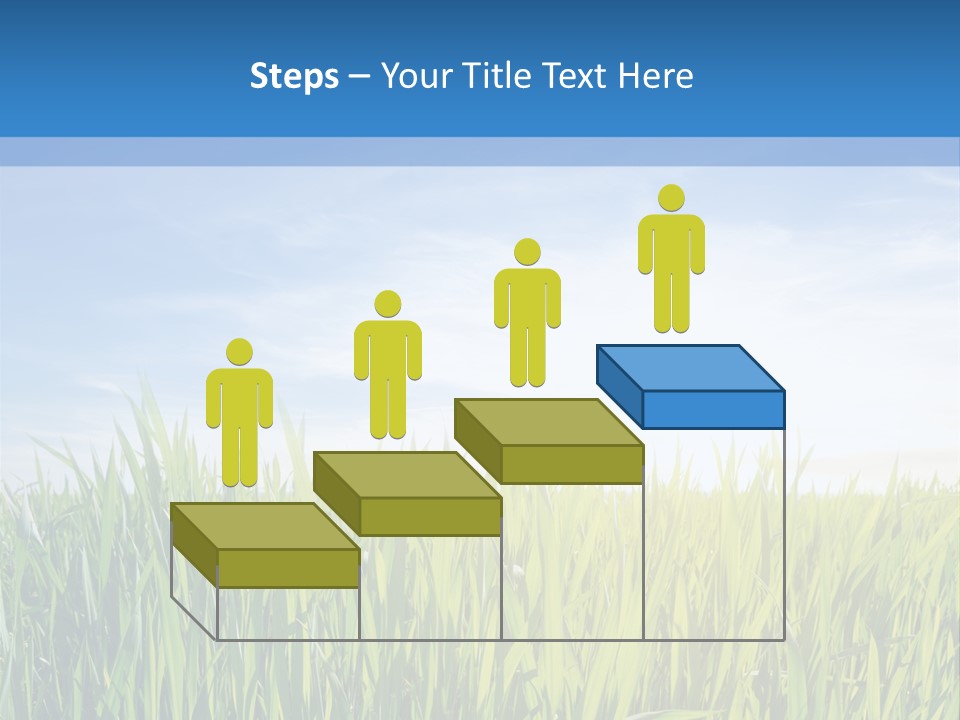 Steps – Your Title Text Here